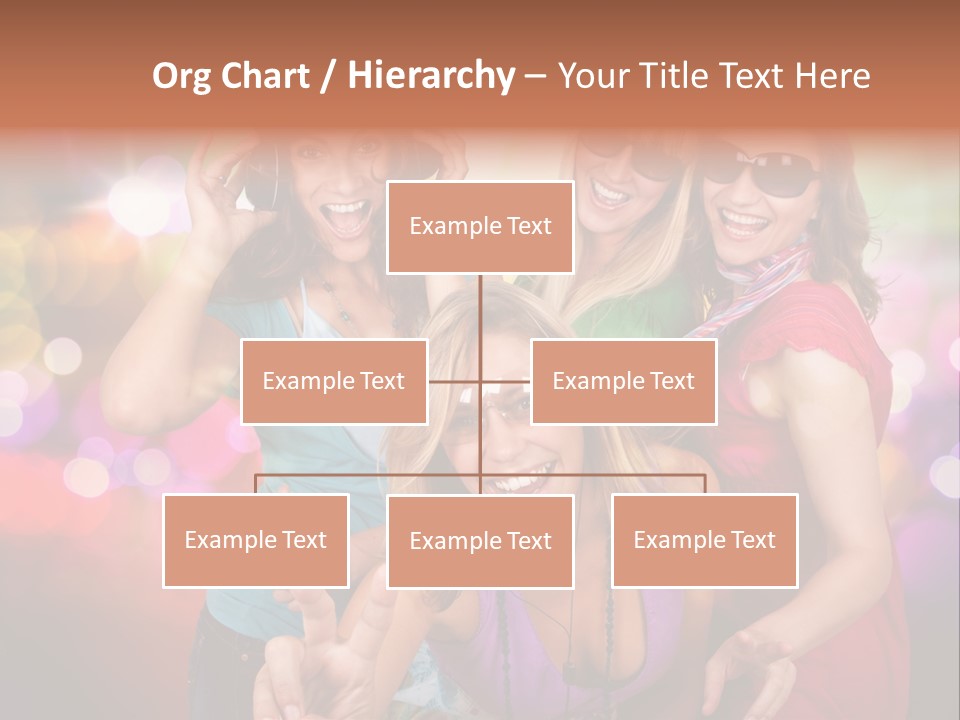 Org Chart / Hierarchy – Your Title Text Here

Example Text

Example Text

Example Text

Example Text

Example Text

Example Text